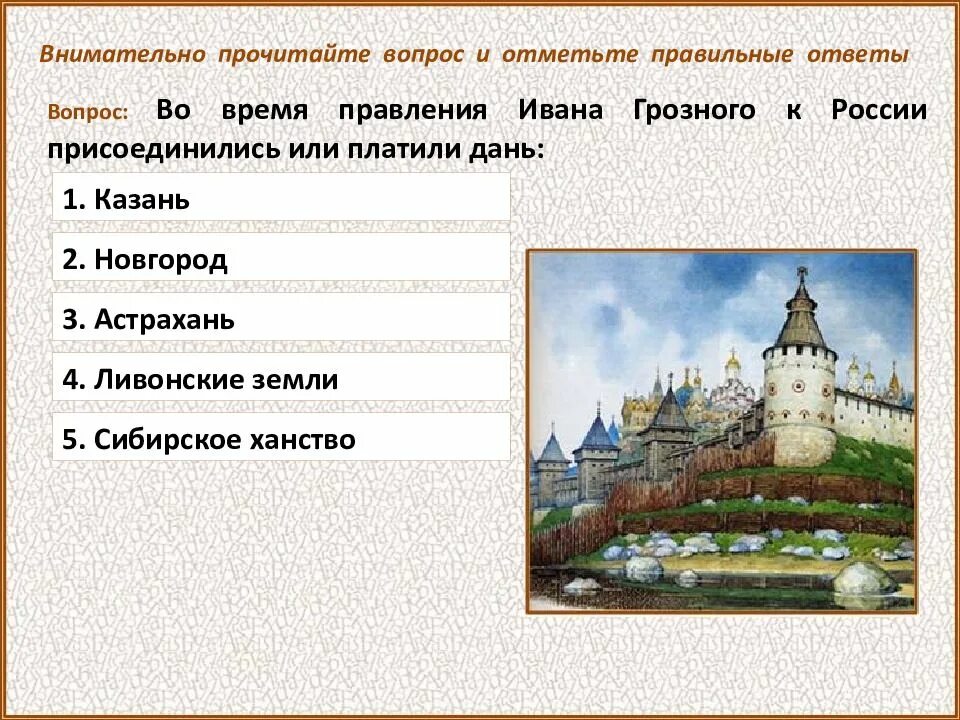 Внимательно прочитайте вопрос и отметьте правильные ответы

Вопрос: Во время правления Ивана Грозного к России присоединились или платили дань:

1. Казань

2. Новгород

3. Астрахань

4. Ливонские земли

5. Сибирское ханство